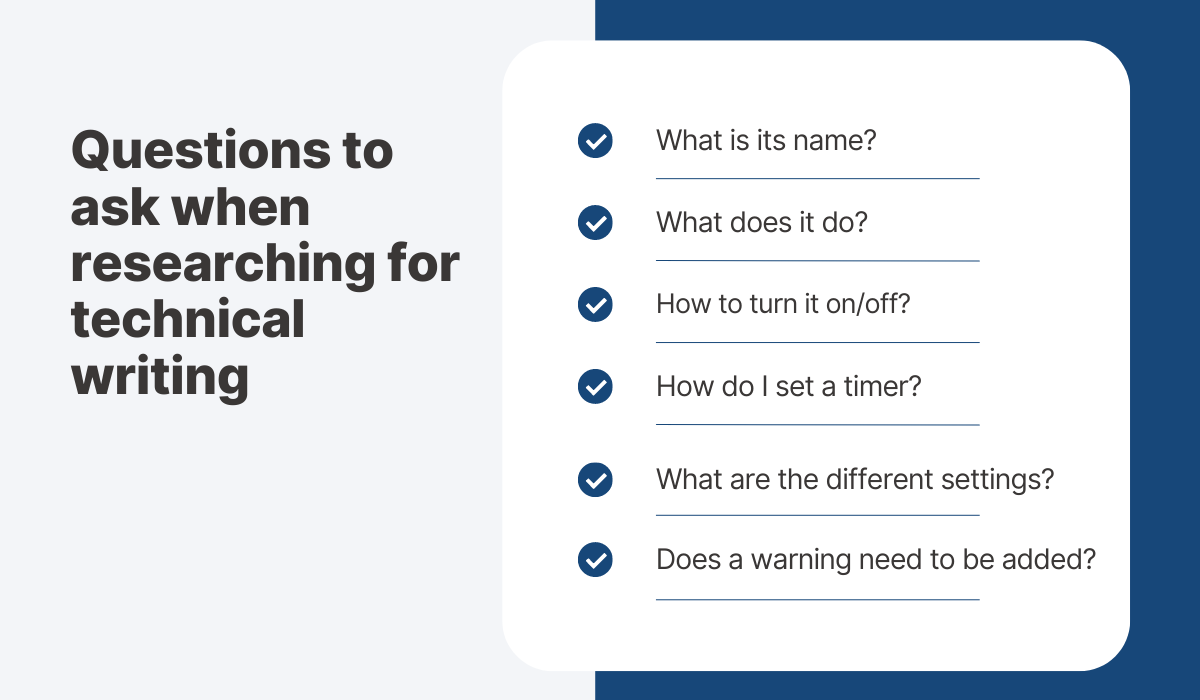 Questions to ask when researching for technical writing

What is its name?

What does it do?

How to turn it on/off?

How do I set a timer?

What are the different settings?

Does a warning need to be added?